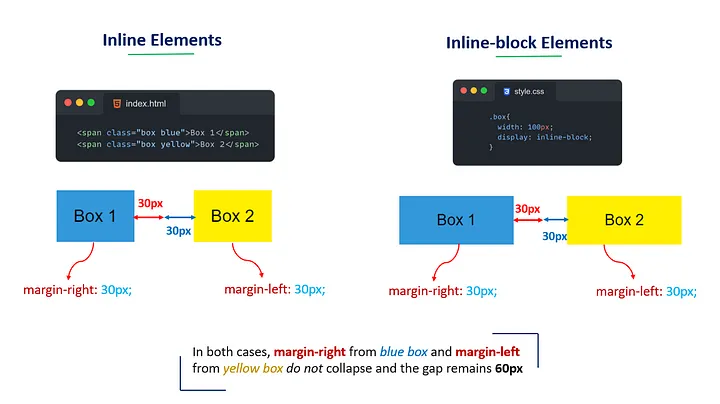 Inline Elements

index.html

<span class="box blue">Box 1</span>
<span class="box yellow">Box 2</span>

Box 1

30px

30px

Box 2

margin-right: 30px;

margin-left: 30px;

Inline-block Elements

style.css

.box{
  width: 100px;
  display: inline-block;
}

Box 1

30px

30px

Box 2

margin-right: 30px;

margin-left: 30px;

In both cases, margin-right from blue box and margin-left from yellow box do not collapse and the gap remains 60px